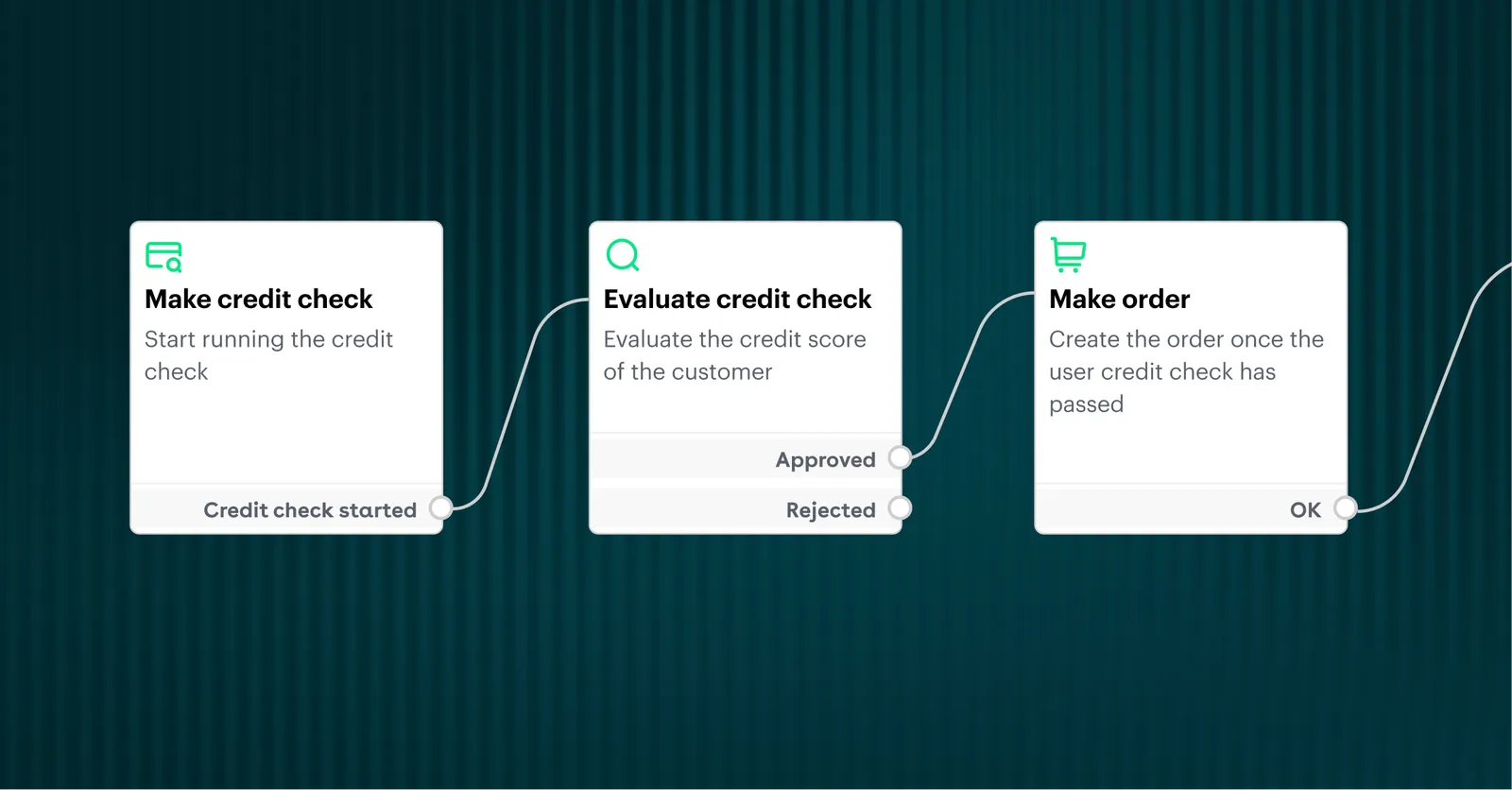 Make credit check
Start running the credit check

Credit check started

Evaluate credit check
Evaluate the credit score of the customer

Approved

Rejected

Make order
Create the order once the user credit check has passed

OK